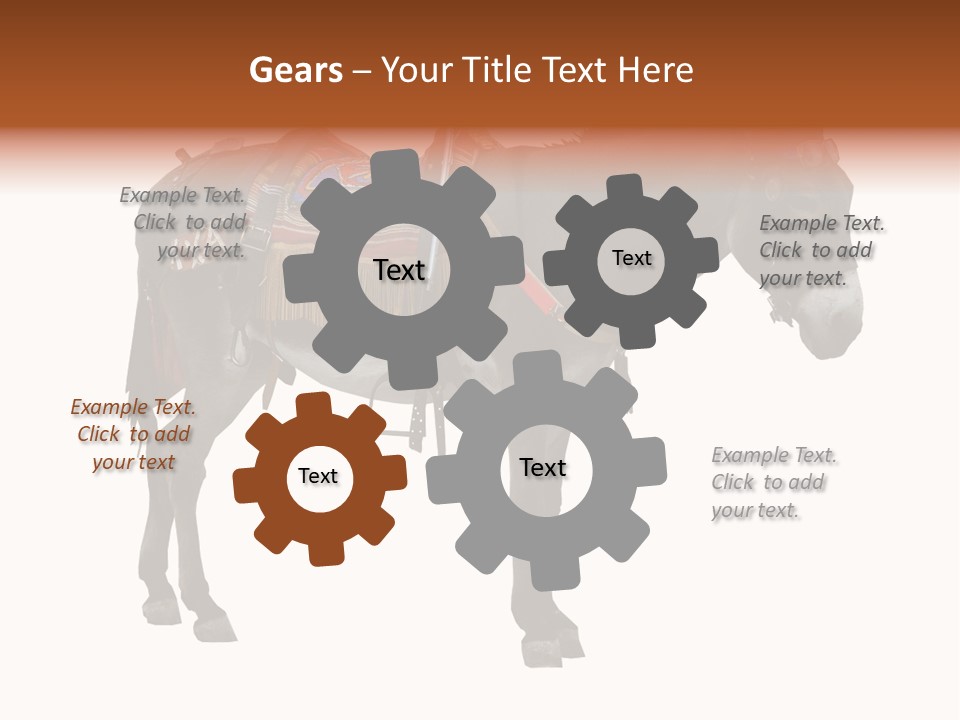 Gears – Your Title Text Here

Example Text. Click to add your text.

Text

Text

Example Text. Click to add your text.

Example Text. Click to add your text

Text

Text

Example Text. Click to add your text.